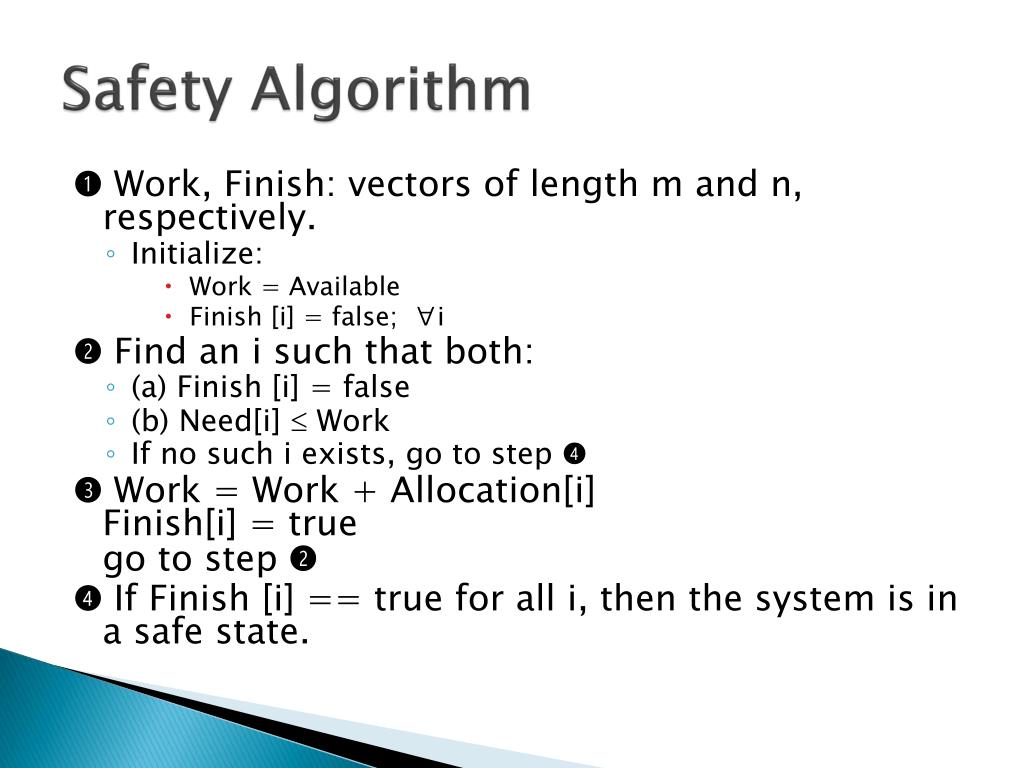 Safety Algorithm

❶ Work, Finish: vectors of length m and n, respectively.
◦ Initialize:
• Work = Available
• Finish [i] = false; $\forall$i

❷ Find an i such that both:
◦ (a) Finish [i] = false
◦ (b) Need[i] $\leq$ Work
◦ If no such i exists, go to step ❹

❸ Work = Work + Allocation[i]
Finish[i] = true
go to step ❷

❹ If Finish [i] == true for all i, then the system is in a safe state.